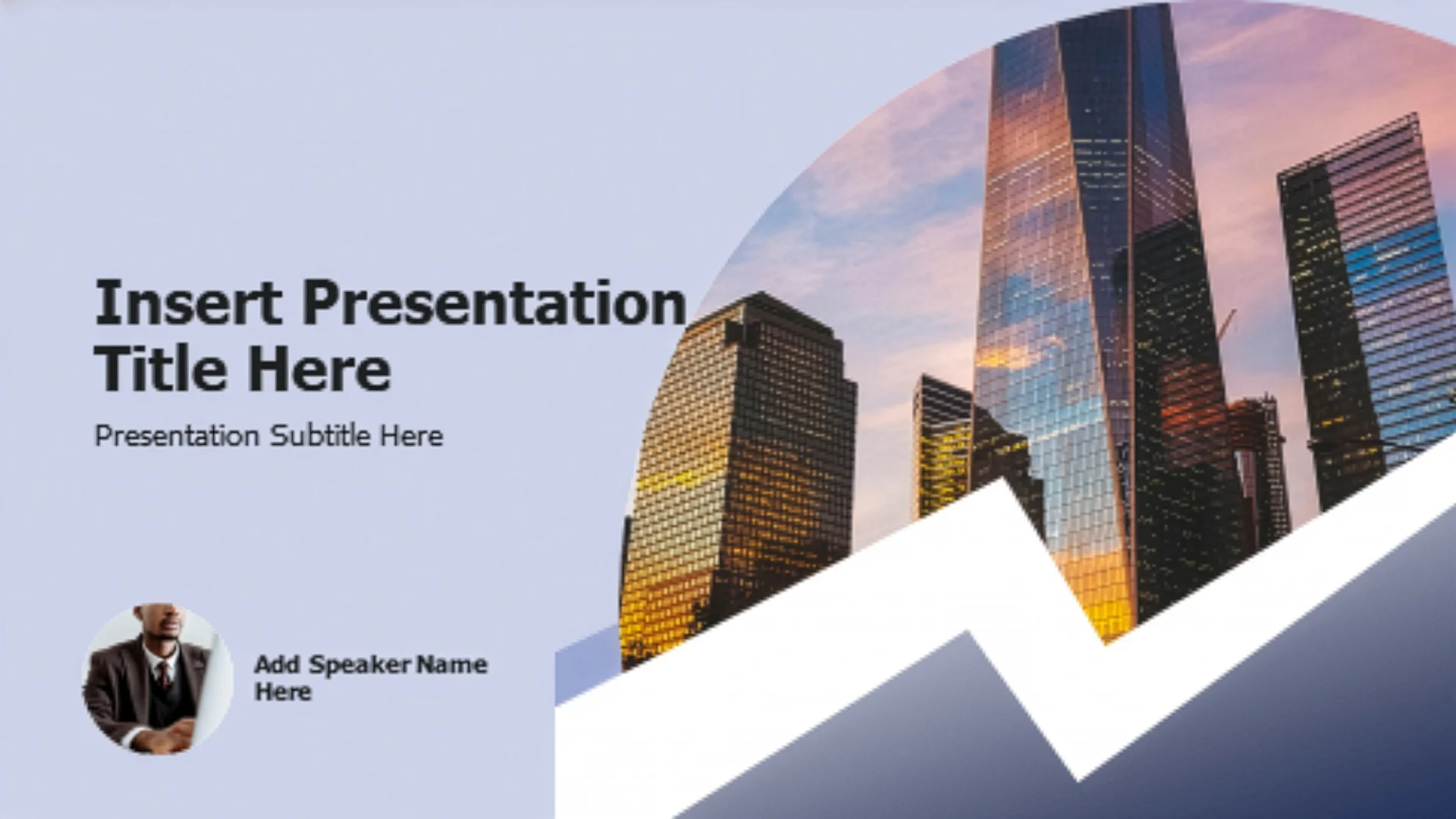 Insert Presentation Title Here

Presentation Subtitle Here

Add Speaker Name Here